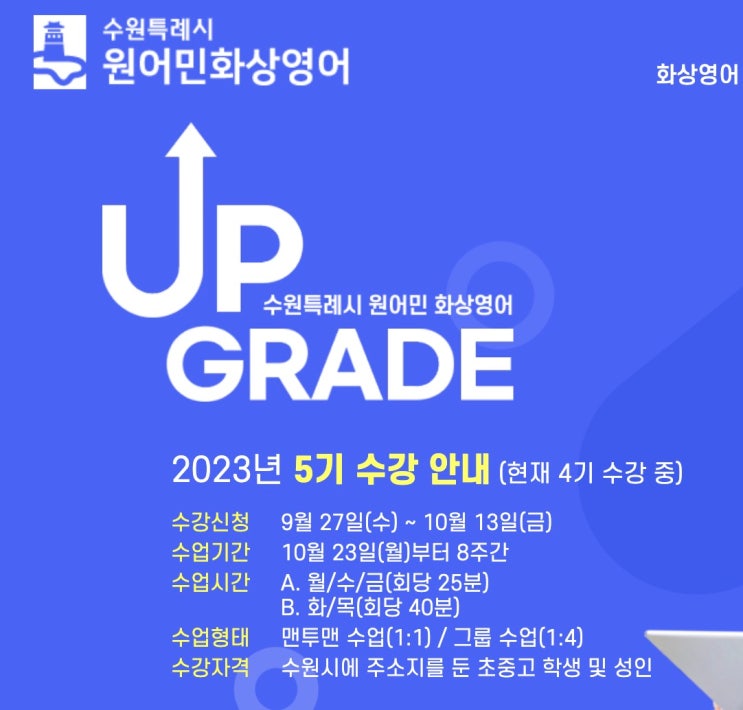 수원특례시
원어민화상영어

화상영어

UP
수원특례시 원어민 화상영어
GRADE

2023년 5기 수강 안내 (현재 4기 수강 중)

수강신청 9월 27일(수) ~ 10월 13일(금)
수업기간 10월 23일(월)부터 8주간
수업시간 A. 월/수/금(회당 25분)
B. 화/목(회당 40분)
수업형태 맨투맨 수업(1:1) / 그룹 수업(1:4)
수강자격 수원시에 주소지를 둔 초중고 학생 및 성인